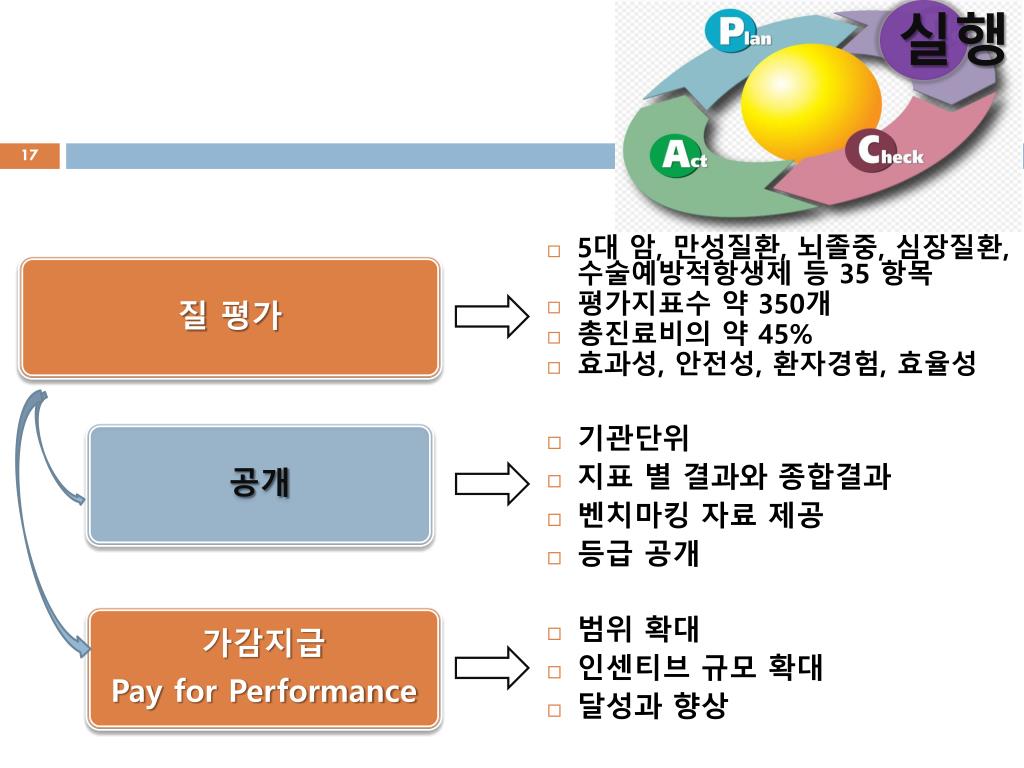 Plan
실행
Act
Check

17

질 평가

□ 5대 암, 만성질환, 뇌졸중, 심장질환, 수술예방적항생제 등 35 항목
□ 평가지표수 약 350개
□ 총진료비의 약 45%
□ 효과성, 안전성, 환자경험, 효율성

공개

□ 기관단위
□ 지표 별 결과와 종합결과
□ 벤치마킹 자료 제공
□ 등급 공개

가감지급
Pay for Performance

□ 범위 확대
□ 인센티브 규모 확대
□ 달성과 향상